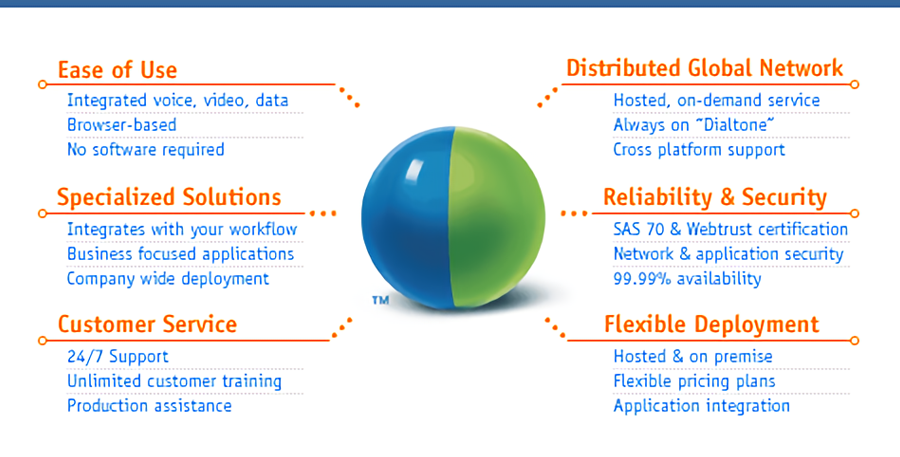 Ease of Use
Integrated voice, video, data
Browser-based
No software required

Specialized Solutions
Integrates with your workflow
Business focused applications
Company wide deployment

Customer Service
24/7 Support
Unlimited customer training
Production assistance

TM

Distributed Global Network
Hosted, on-demand service
Always on "Dialtone"
Cross platform support

Reliability & Security
SAS 70 & Webtrust certification
Network & application security
99.99% availability

Flexible Deployment
Hosted & on premise
Flexible pricing plans
Application integration